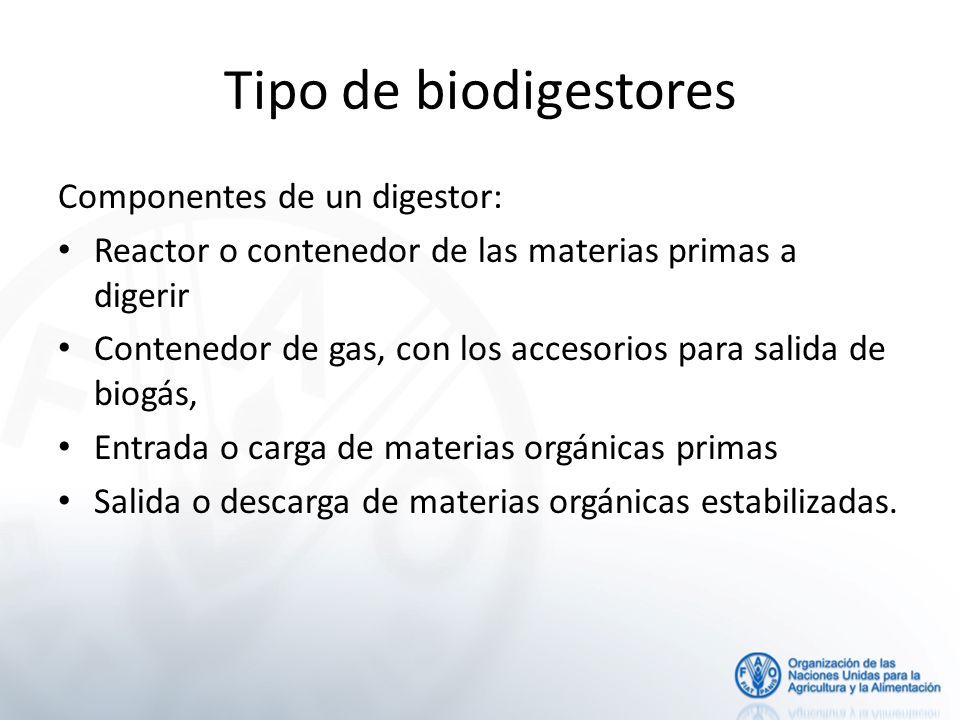 Tipo de biodigestores

Componentes de un digestor:

• Reactor o contenedor de las materias primas a digerir
• Contenedor de gas, con los accesorios para salida de biogás,
• Entrada o carga de materias orgánicas primas
• Salida o descarga de materias orgánicas estabilizadas.

FAO FIAT PANIS

Organización de las Naciones Unidas para la Agricultura y la Alimentación